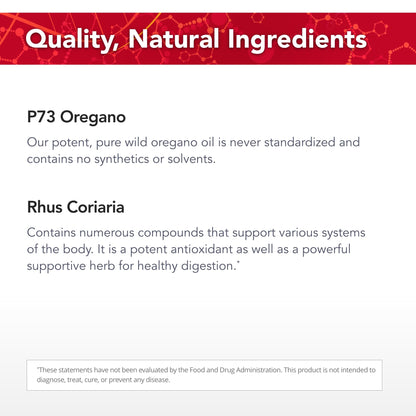 Quality, Natural Ingredients

P73 Oregano

Our potent, pure wild oregano oil is never standardized and contains no synthetics or solvents.

Rhus Coriaria

Contains numerous compounds that support various systems of the body. It is a potent antioxidant as well as a powerful supportive herb for healthy digestion.*

*These statements have not been evaluated by the Food and Drug Administration. This product is not intended to diagnose, treat, cure, or prevent any disease.